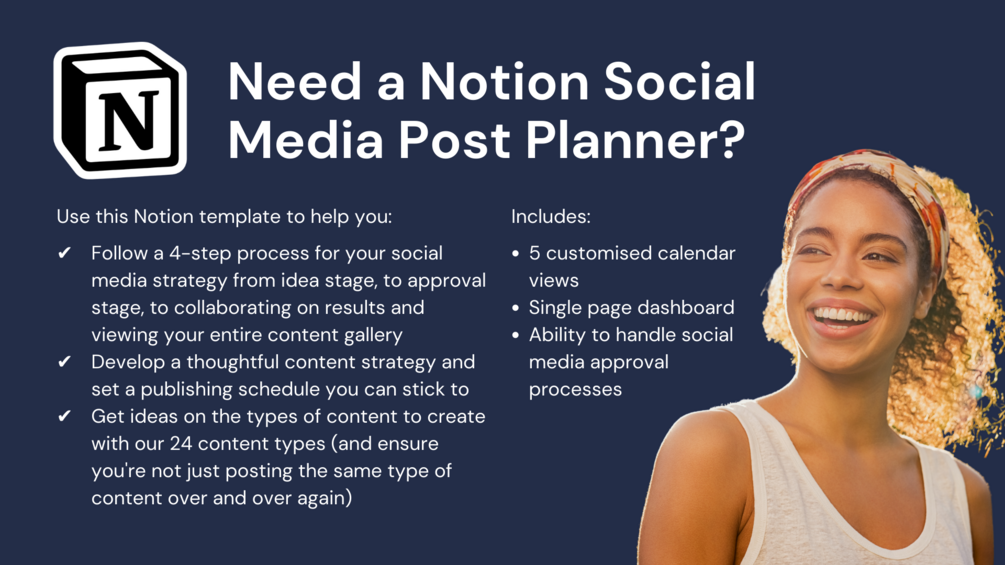 N

Need a Notion Social Media Post Planner?

Use this Notion template to help you:

✔ Follow a 4-step process for your social media strategy from idea stage, to approval stage, to collaborating on results and viewing your entire content gallery
✔ Develop a thoughtful content strategy and set a publishing schedule you can stick to
✔ Get ideas on the types of content to create with our 24 content types (and ensure you're not just posting the same type of content over and over again)

Includes:

• 5 customised calendar views
• Single page dashboard
• Ability to handle social media approval processes